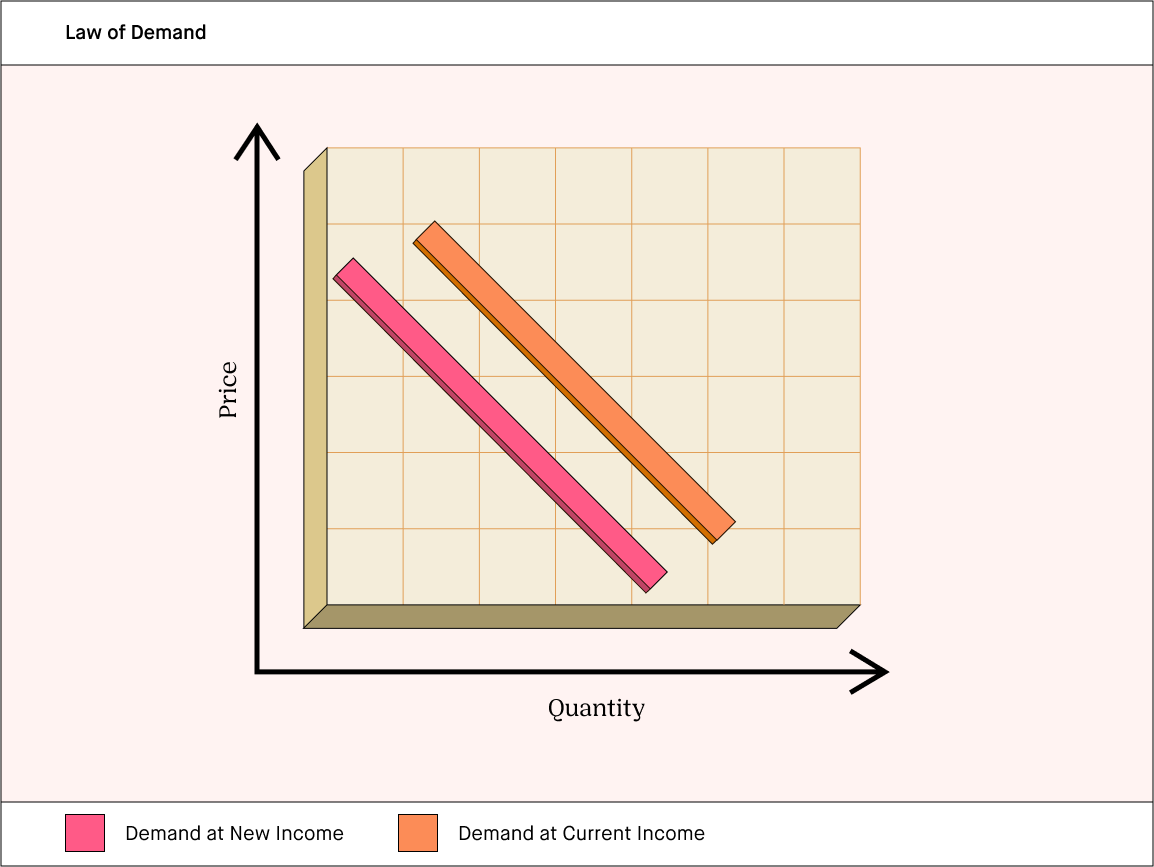 Law of Demand

Price

Quantity

Demand at New Income

Demand at Current Income